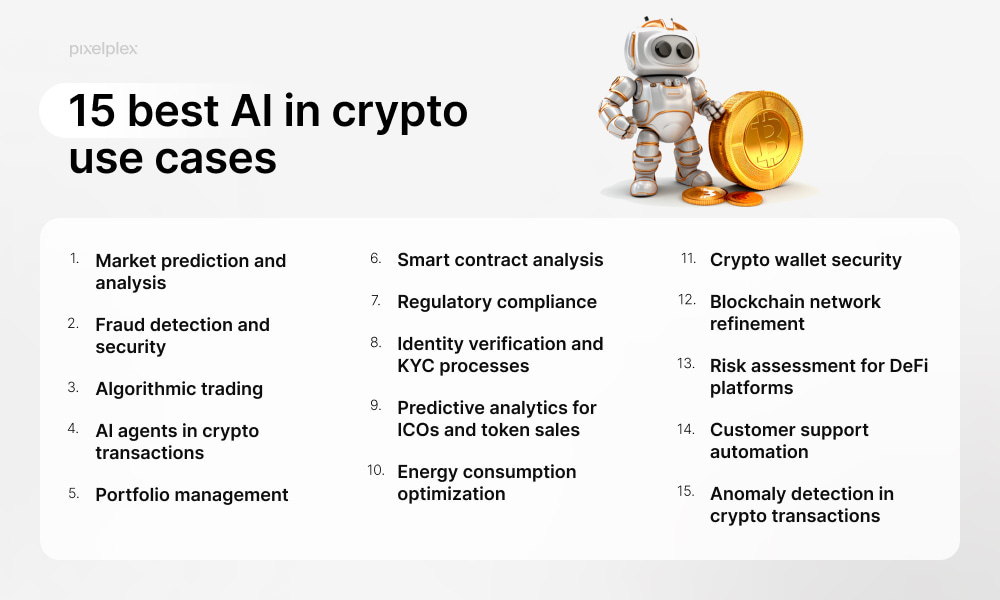 pixelplex

15 best AI in crypto use cases

1. Market prediction and analysis
2. Fraud detection and security
3. Algorithmic trading
4. AI agents in crypto transactions
5. Portfolio management

6. Smart contract analysis
7. Regulatory compliance
8. Identity verification and KYC processes
9. Predictive analytics for ICOs and token sales
10. Energy consumption optimization

11. Crypto wallet security
12. Blockchain network refinement
13. Risk assessment for DeFi platforms
14. Customer support automation
15. Anomaly detection in crypto transactions